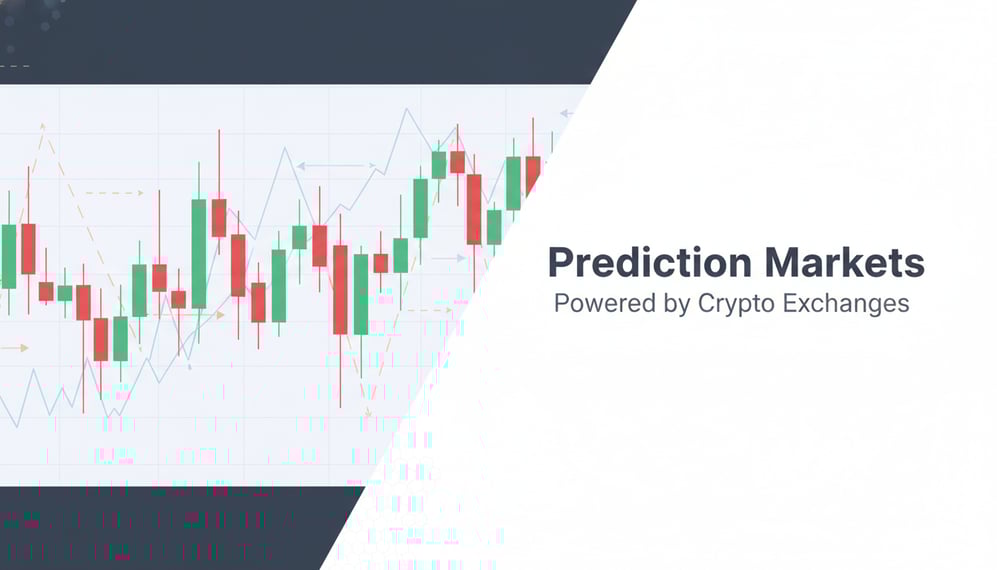 Prediction Markets
Powered by Crypto Exchanges